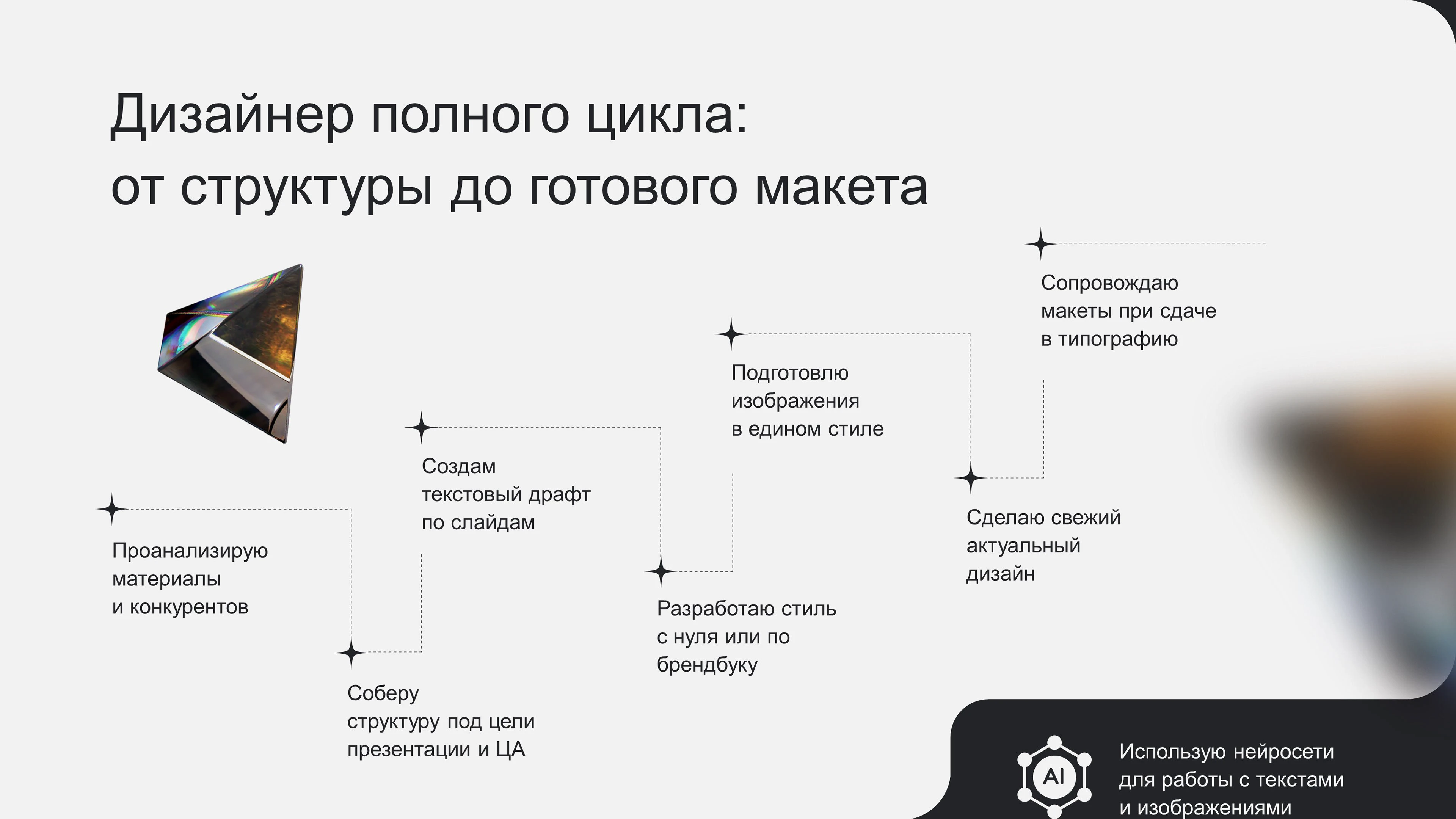 Дизайнер полного цикла:
от структуры до готового макета

Проанализирую материалы и конкурентов

Соберу структуру под цели презентации и ЦА

Создам текстовый драфт по слайдам

Разработаю стиль с нуля или по брендбуку

Подготовлю изображения в едином стиле

Сделаю свежий актуальный дизайн

Сопровождаю макеты при сдаче в типографию

AI

Использую нейросети для работы с текстами и изображениями